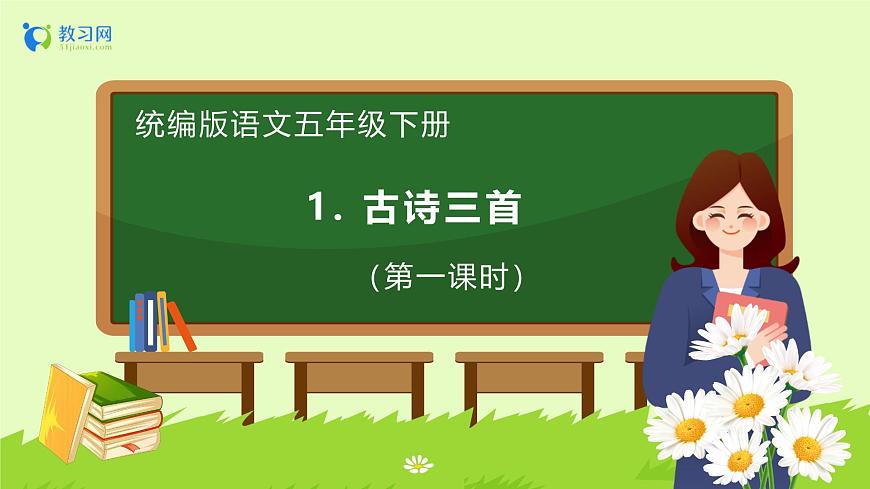 教习网
51jiaoxi.com

统编版语文五年级下册

1. 古诗三首

（第一课时）